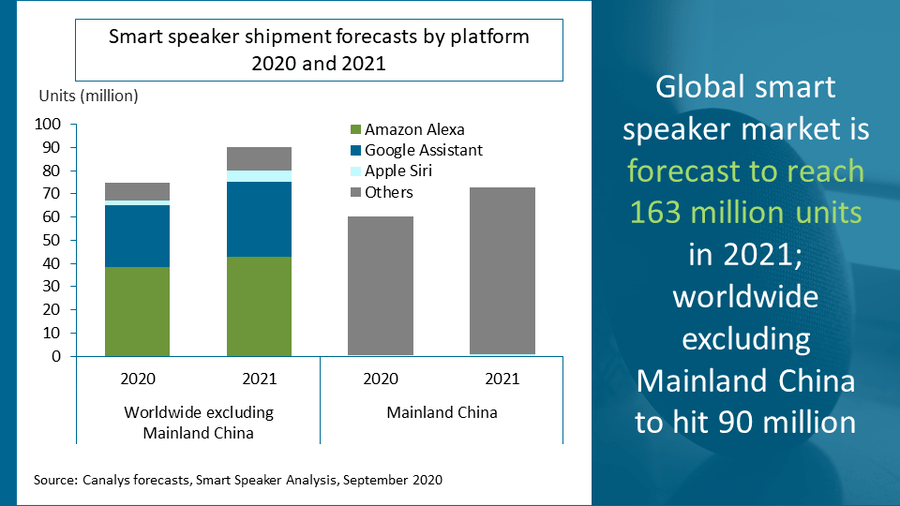 Smart speaker shipment forecasts by platform
2020 and 2021

Units (million)

100
90
80
70
60
50
40
30
20
10
0

Amazon Alexa
Google Assistant
Apple Siri
Others

2020
2021
2020
2021

Worldwide excluding Mainland China

Mainland China

Source: Canalys forecasts, Smart Speaker Analysis, September 2020

Global smart speaker market is forecast to reach 163 million units in 2021; worldwide excluding Mainland China to hit 90 million